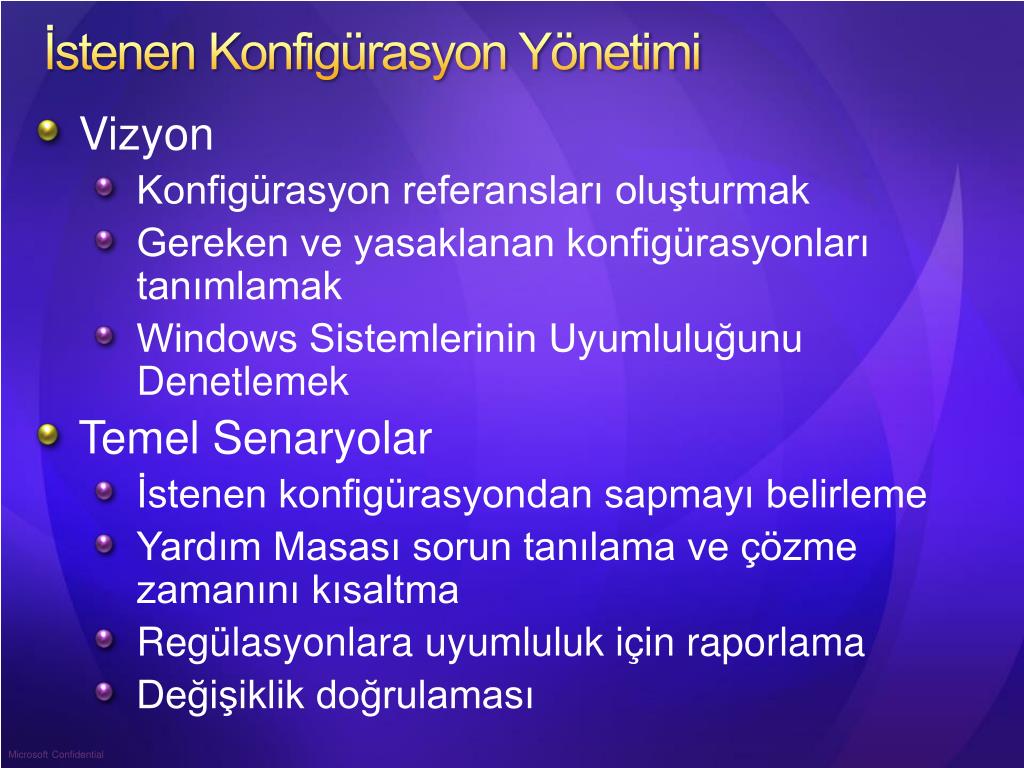 İstenen Konfigürasyon Yönetimi

Vizyon

Konfigürasyon referansları oluşturmak

Gereken ve yasaklanan konfigürasyonları tanımlamak

Windows Sistemlerinin Uyumluluğunu Denetlemek

Temel Senaryolar

İstenen konfigürasyondan sapmayı belirleme

Yardım Masası sorun tanılama ve çözme zamanını kısaltma

Regülasyonlara uyumluluk için raporlama

Değişiklik doğrulaması

Microsoft Confidential